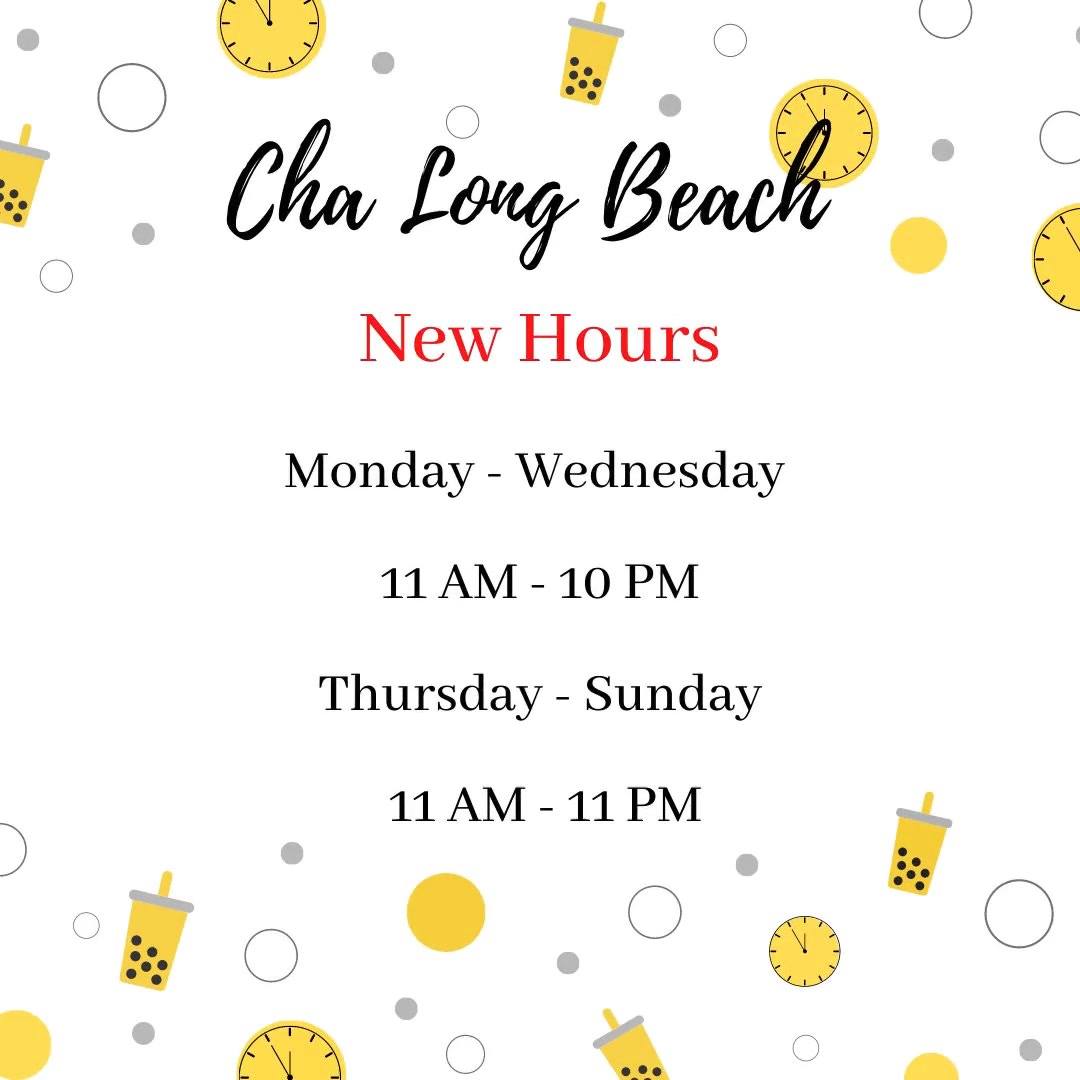 Cha Long Beach

New Hours

Monday - Wednesday

11 AM - 10 PM

Thursday - Sunday

11 AM - 11 PM